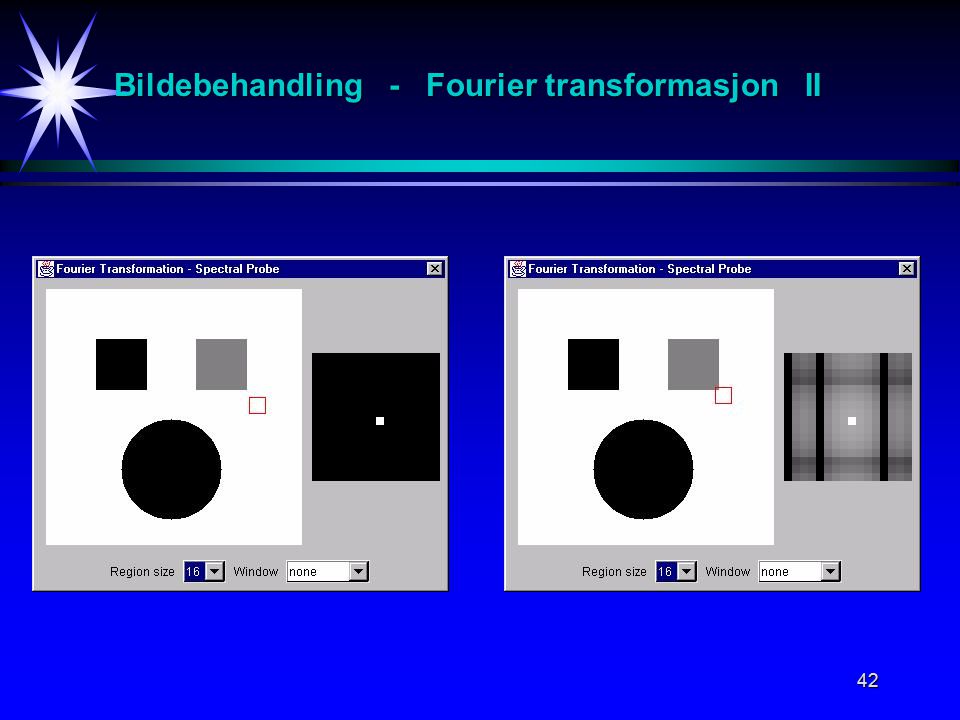 Bildebehandling - Fourier transformasjon II

Fourier Transformation - Spectral Probe

Region size 16 Window none

Fourier Transformation - Spectral Probe

Region size 16 Window none

42